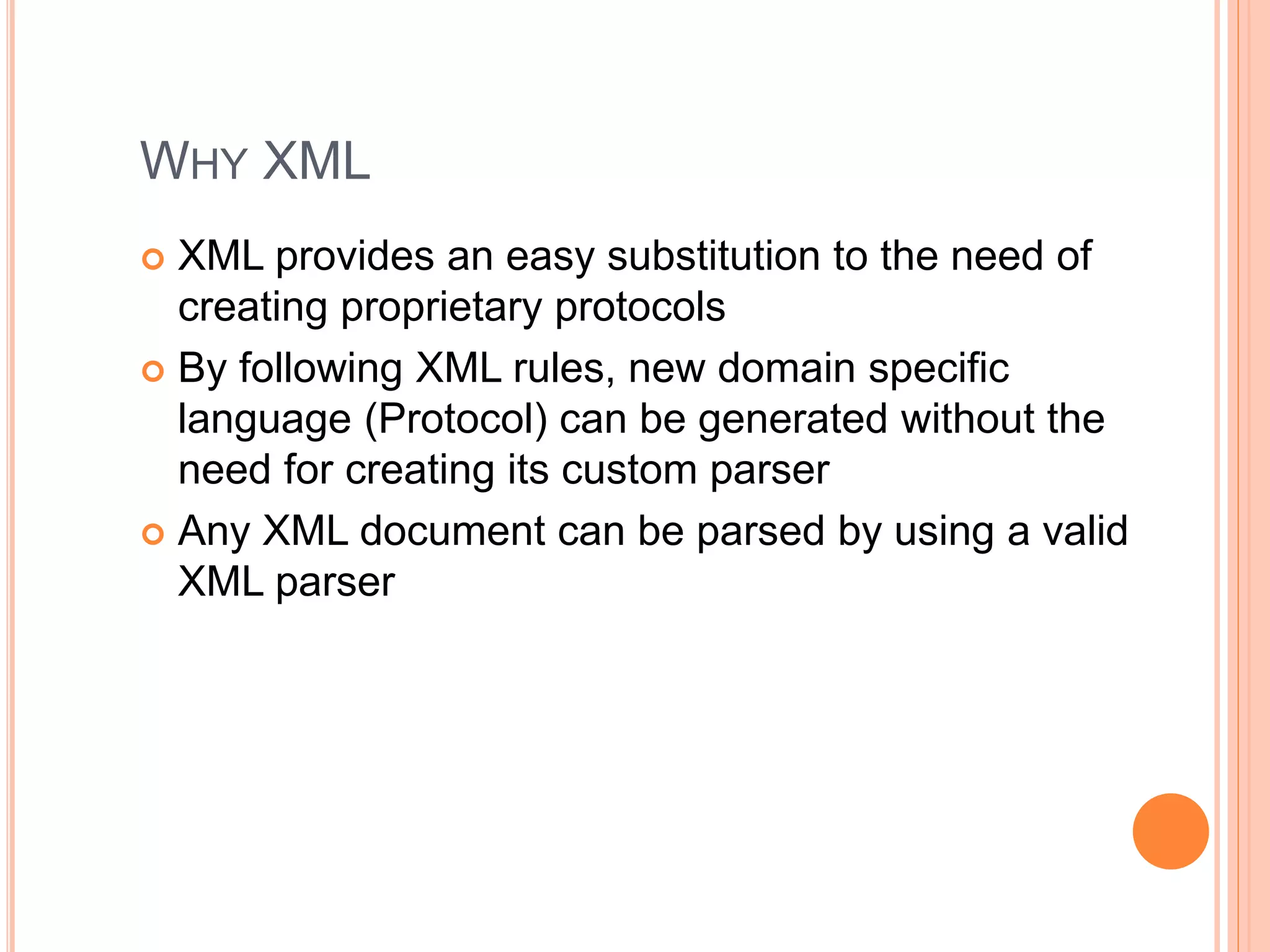 WHY XML

XML provides an easy substitution to the need of creating proprietary protocols

By following XML rules, new domain specific language (Protocol) can be generated without the need for creating its custom parser

Any XML document can be parsed by using a valid XML parser